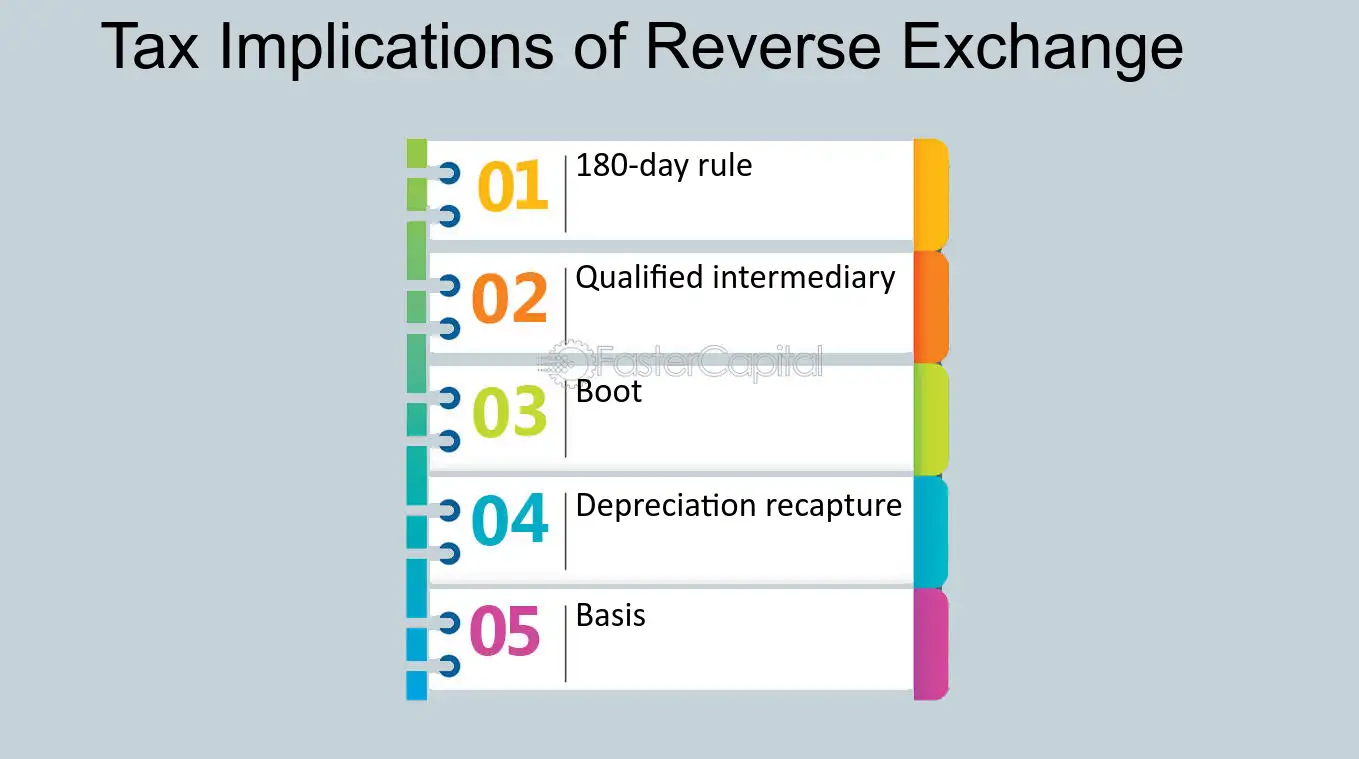 Tax Implications of Reverse Exchange

01 180-day rule

02 Qualified intermediary

03 Boot

04 Depreciation recapture

05 Basis

FasterCapital